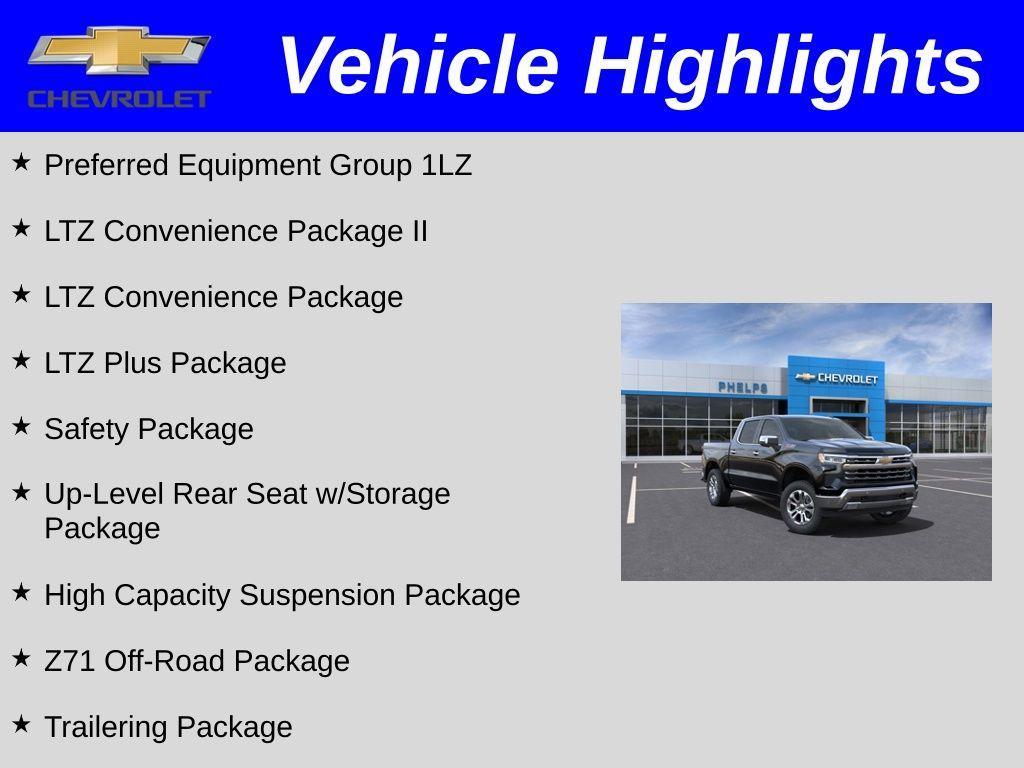 CHEVROLET

Vehicle Highlights

★ Preferred Equipment Group 1LZ

★ LTZ Convenience Package II

★ LTZ Convenience Package

★ LTZ Plus Package

★ Safety Package

★ Up-Level Rear Seat w/Storage Package

★ High Capacity Suspension Package

★ Z71 Off-Road Package

★ Trailering Package

PHELPS

CHEVROLET